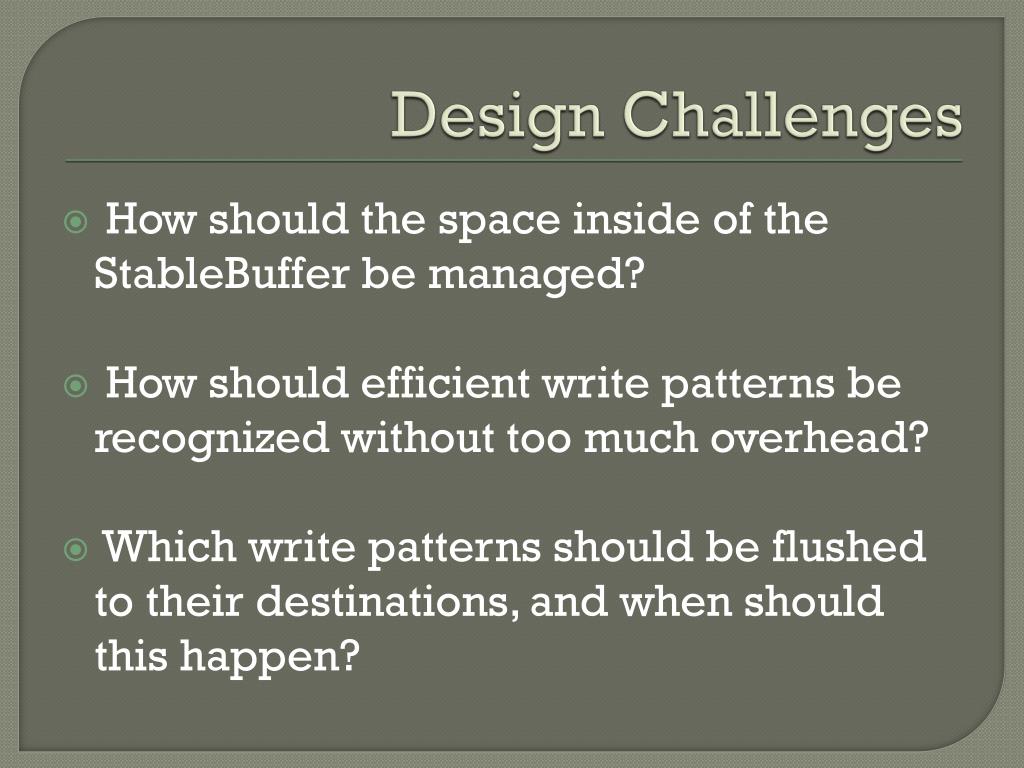 Design Challenges

How should the space inside of the StableBuffer be managed?

How should efficient write patterns be recognized without too much overhead?

Which write patterns should be flushed to their destinations, and when should this happen?